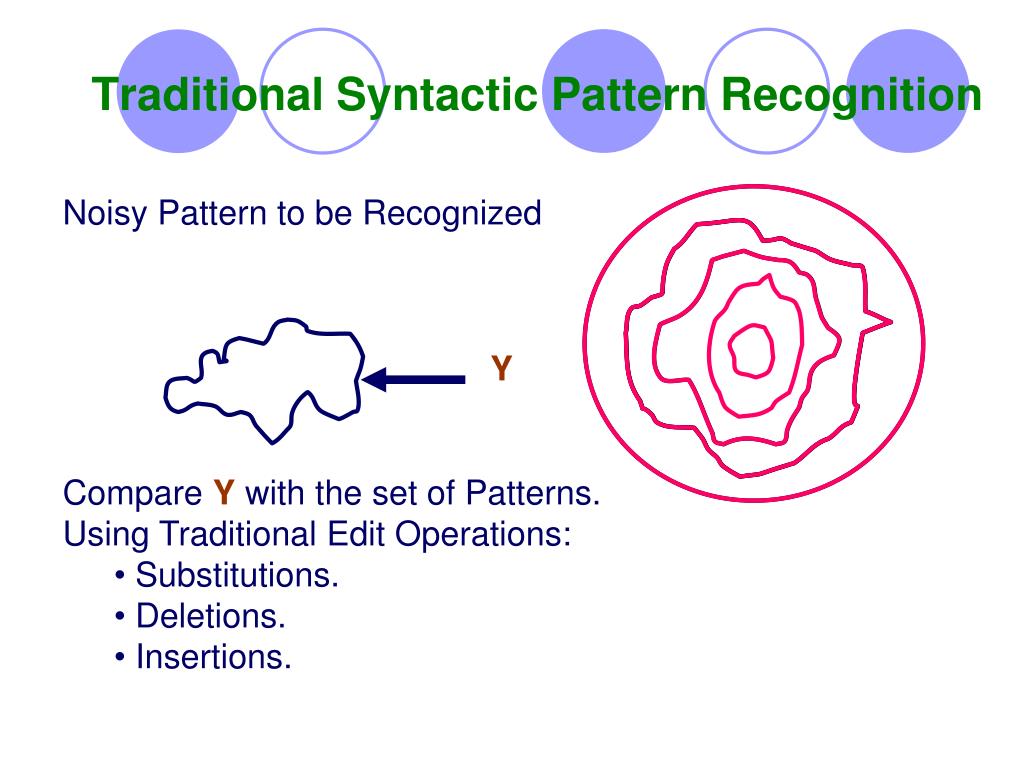 Traditional Syntactic Pattern Recognition

Noisy Pattern to be Recognized

Y

Compare Y with the set of Patterns.
Using Traditional Edit Operations:
• Substitutions.
• Deletions.
• Insertions.